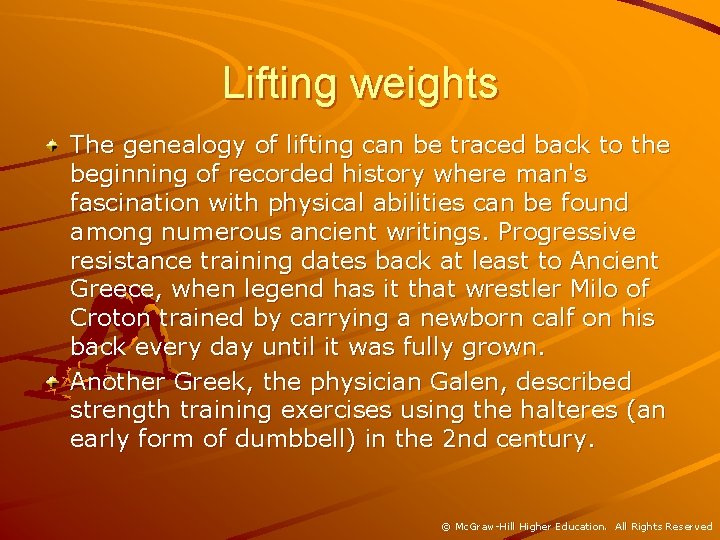 Lifting weights

The genealogy of lifting can be traced back to the beginning of recorded history where man's fascination with physical abilities can be found among numerous ancient writings. Progressive resistance training dates back at least to Ancient Greece, when legend has it that wrestler Milo of Croton trained by carrying a newborn calf on his back every day until it was fully grown.

Another Greek, the physician Galen, described strength training exercises using the halteres (an early form of dumbbell) in the 2nd century.

© McGraw-Hill Higher Education. All Rights Reserved